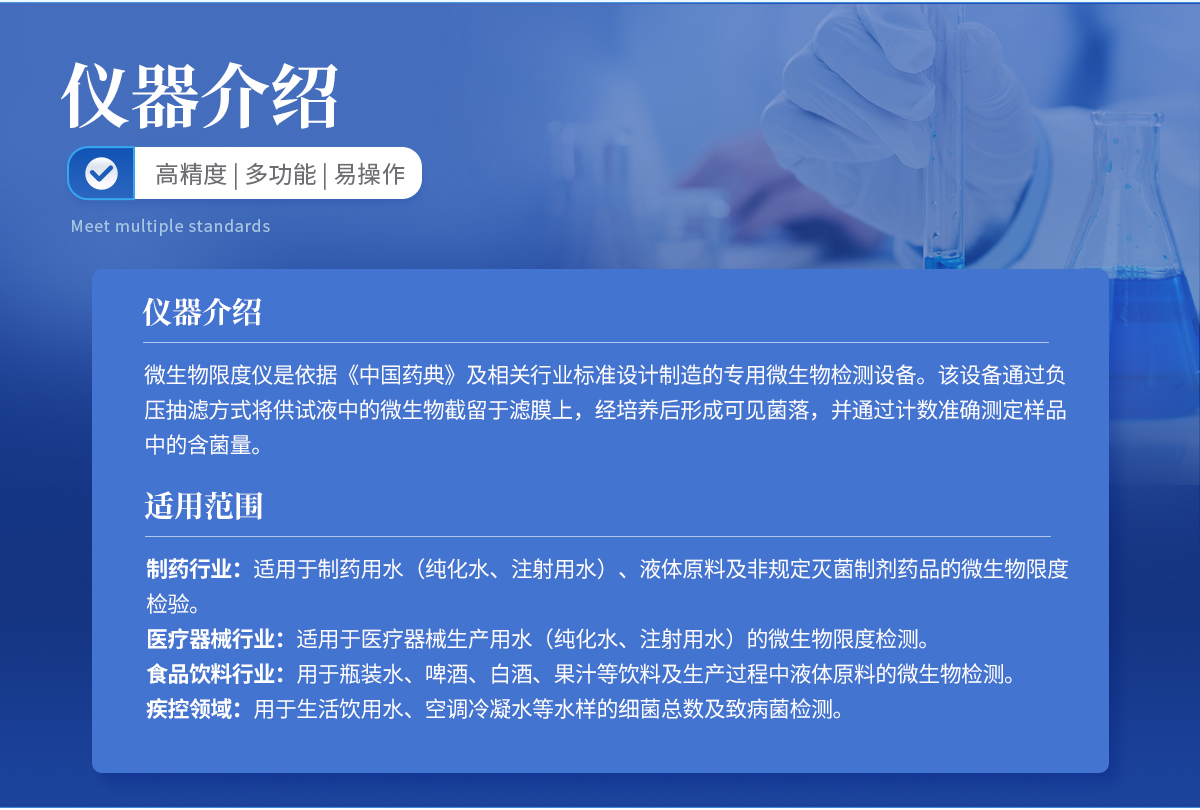 仪器介绍

高精度 | 多功能 | 易操作

Meet multiple standards

仪器介绍

微生物限度仪是依据《中国药典》及相关行业标准设计制造的专用微生物检测设备。该设备通过负压抽滤方式将供试液中的微生物截留于滤膜上，经培养后形成可见菌落，并通过计数准确测定样品中的含菌量。

适用范围

制药行业：适用于制药用水（纯化水、注射用水）、液体原料及非规定灭菌制剂药品的微生物限度检验。
医疗器械行业：适用于医疗器械生产用水（纯化水、注射用水）的微生物限度检测。
食品饮料行业：用于瓶装水、啤酒、白酒、果汁等饮料及生产过程中液体原料的微生物检测。
疾控领域：用于生活饮用水、空调冷凝水等水样的细菌总数及致病菌检测。